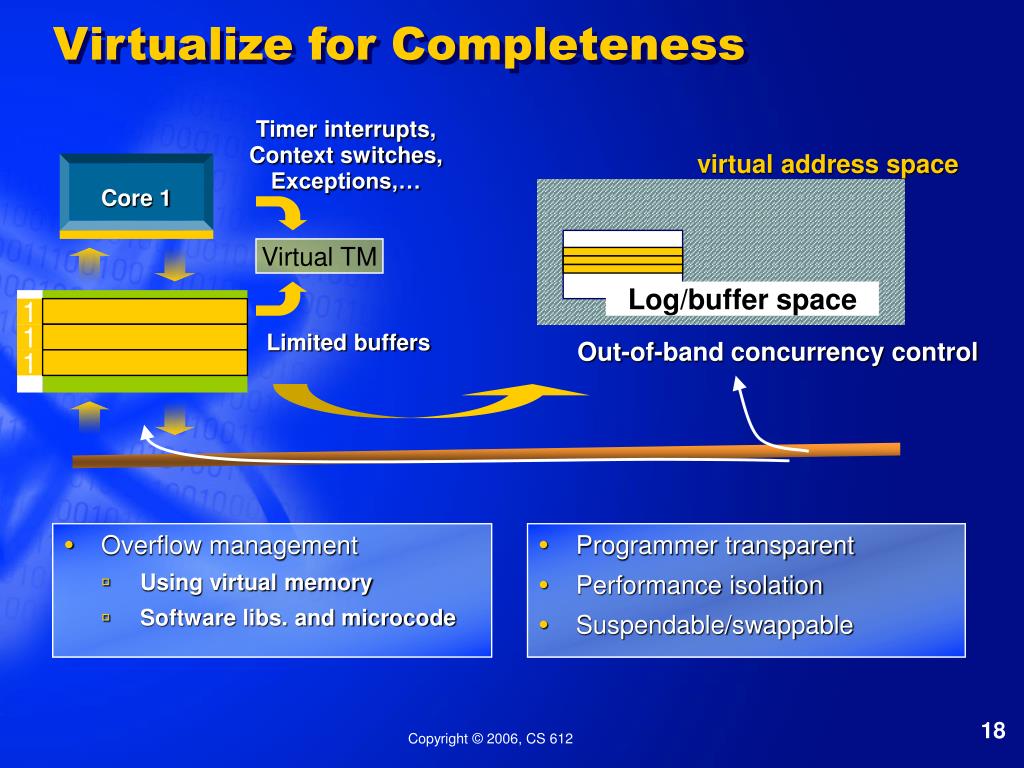 Virtualize for Completeness

Core 1

Timer interrupts, Context switches, Exceptions,…

Virtual TM

1
1
1

Limited buffers

virtual address space

Log/buffer space

Out-of-band concurrency control

• Overflow management
▫ Using virtual memory
▫ Software libs. and microcode

• Programmer transparent
• Performance isolation
• Suspendable/swappable

Copyright © 2006, CS 612

18